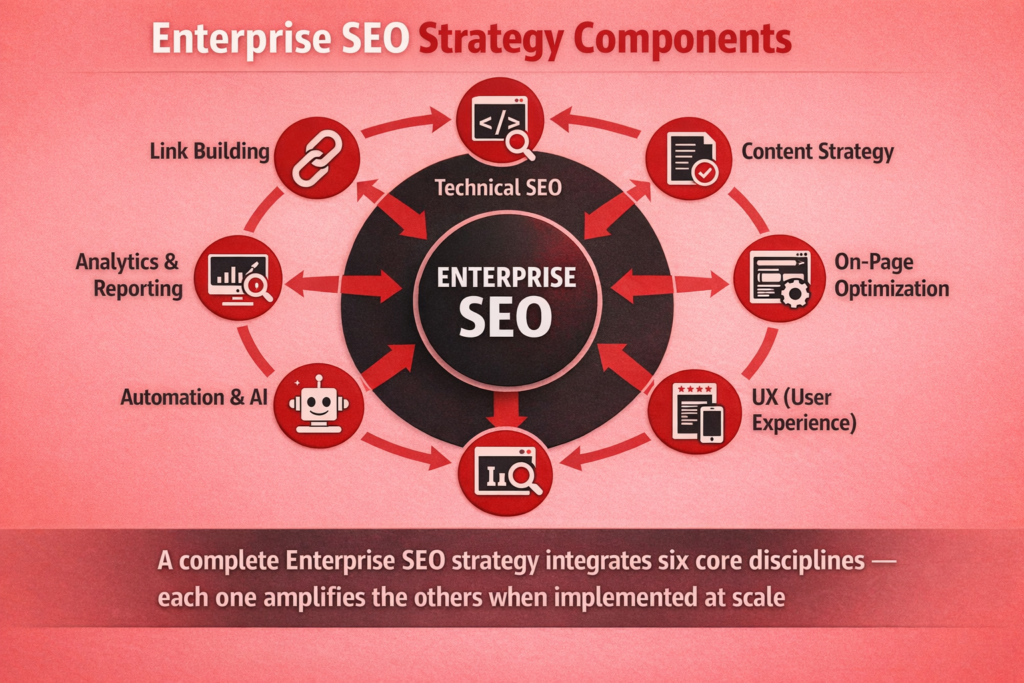 Enterprise SEO Strategy Components

Link Building

Technical SEO

Content Strategy

Analytics & Reporting

ENTERPRISE SEO

On-Page Optimization

Automation & AI

UX (User Experience)

A complete Enterprise SEO strategy integrates six core disciplines — each one amplifies the others when implemented at scale